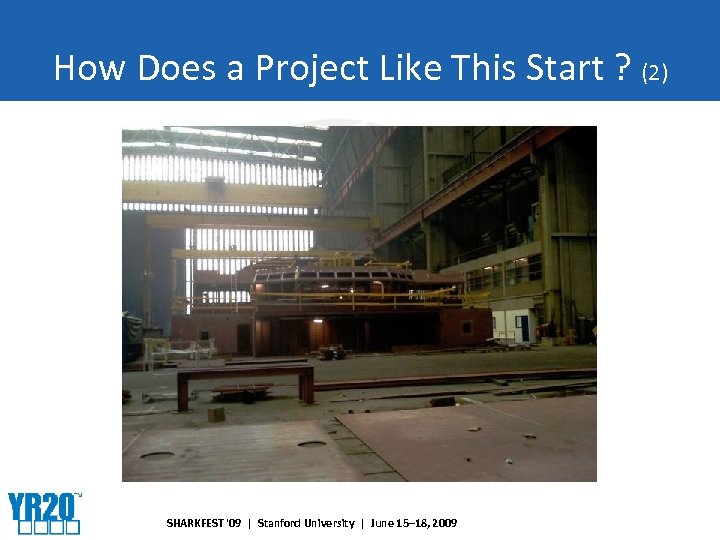 How Does a Project Like This Start ? (2)

YR20™

SHARKFEST '09 | Stanford University | June 15–18, 2009